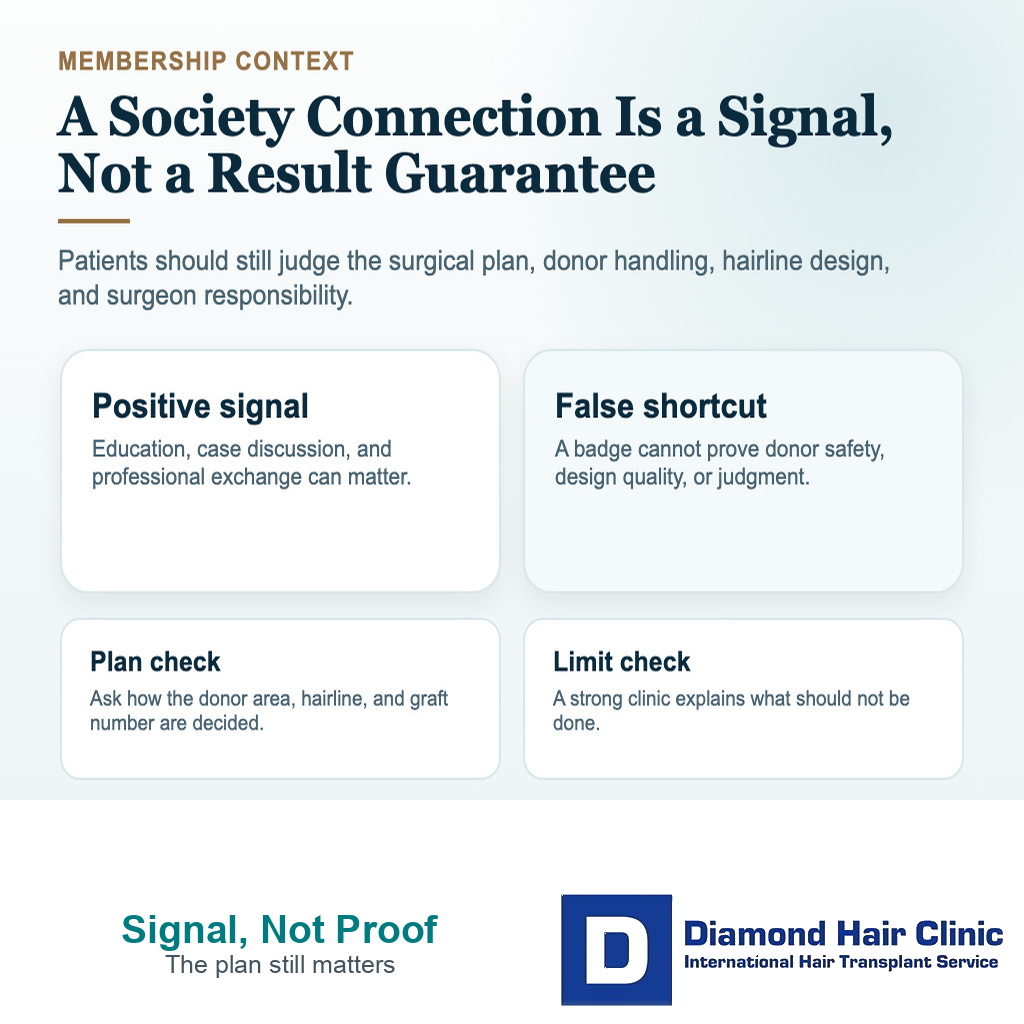 MEMBERSHIP CONTEXT

A Society Connection Is a Signal, Not a Result Guarantee

Patients should still judge the surgical plan, donor handling, hairline design, and surgeon responsibility.

Positive signal

Education, case discussion, and professional exchange can matter.

False shortcut

A badge cannot prove donor safety, design quality, or judgment.

Plan check

Ask how the donor area, hairline, and graft number are decided.

Limit check

A strong clinic explains what should not be done.

Signal, Not Proof

The plan still matters

D

Diamond Hair Clinic

International Hair Transplant Service